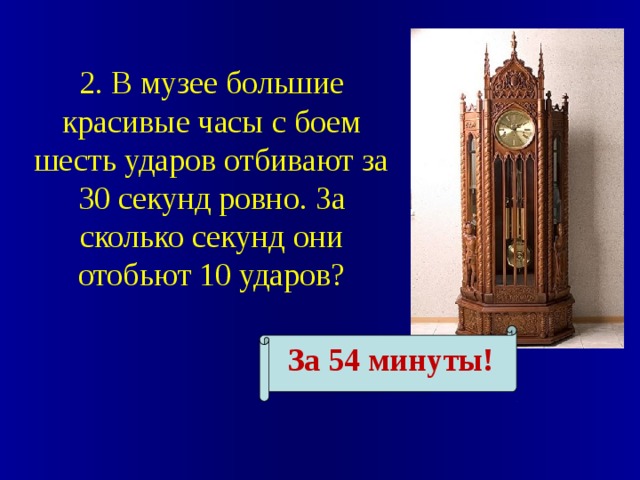 2. В музее большие красивые часы с боем шесть ударов отбивают за 30 секунд ровно. За сколько секунд они отобьют 10 ударов?

За 54 минуты!